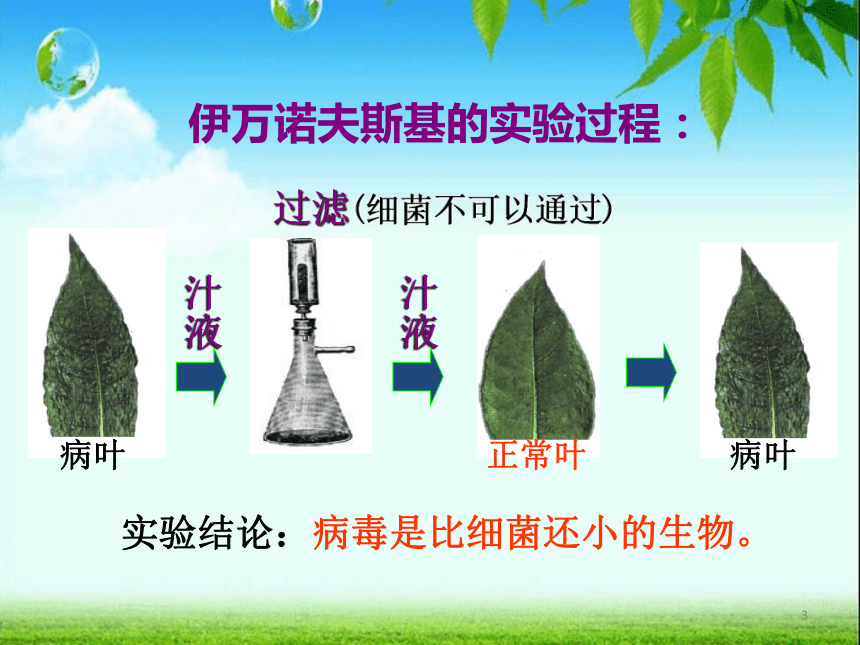 伊万诺夫斯基的实验过程：

过滤(细菌不可以通过)

汁液

汁液

病叶

正常叶

病叶

实验结论：病毒是比细菌还小的生物。

3